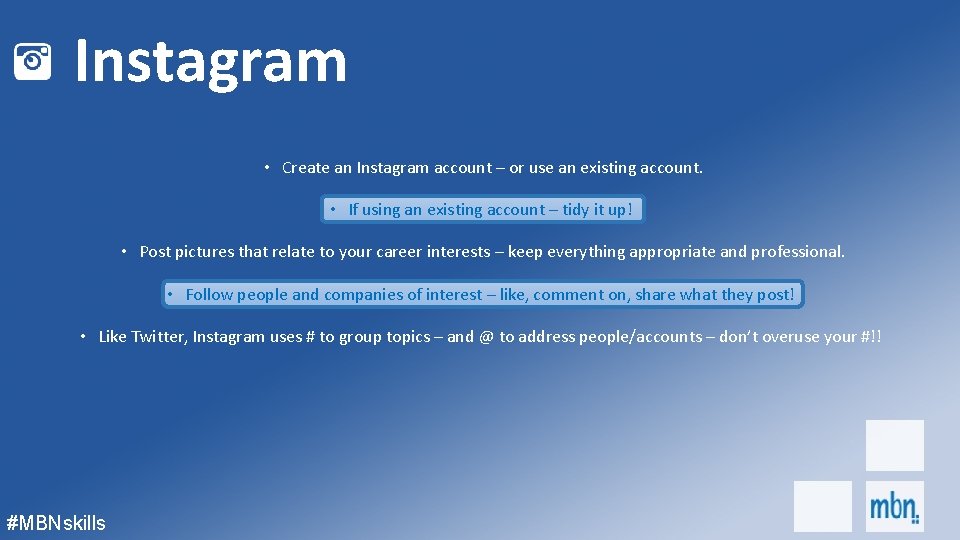 Instagram

• Create an Instagram account – or use an existing account.

• If using an existing account – tidy it up!

• Post pictures that relate to your career interests – keep everything appropriate and professional.

• Follow people and companies of interest – like, comment on, share what they post!

• Like Twitter, Instagram uses # to group topics – and @ to address people/accounts – don't overuse your #!!

#MBNskills

mbn